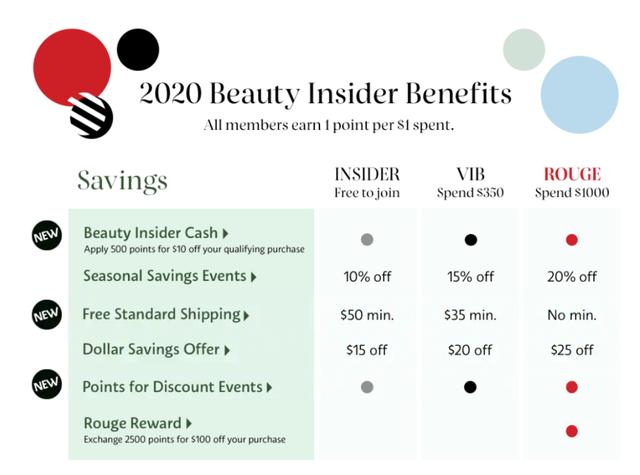 2020 Beauty Insider Benefits
All members earn 1 point per $1 spent.

| Savings | INSIDER Free to join | VIB Spend $350 | ROUGE Spend $1000 |
|---|---|---|---|
| NEW Beauty Insider Cash ▸ Apply 500 points for $10 off your qualifying purchase | ● | ● | ● |
| Seasonal Savings Events ▸ | 10% off | 15% off | 20% off |
| NEW Free Standard Shipping ▸ | $50 min. | $35 min. | No min. |
| Dollar Savings Offer ▸ | $15 off | $20 off | $25 off |
| NEW Points for Discount Events ▸ | ● | ● | ● |
| Rouge Reward ▸ Exchange 2500 points for $100 off your purchase | | | ● |